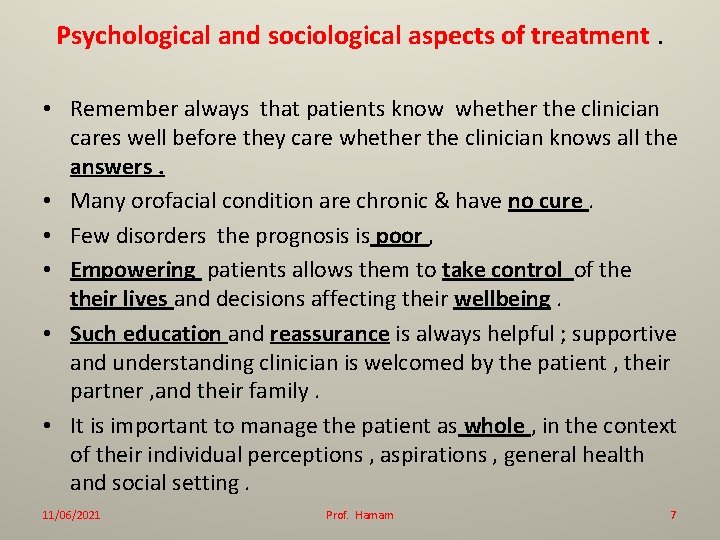 Psychological and sociological aspects of treatment .

• Remember always that patients know whether the clinician cares well before they care whether the clinician knows all the answers .

• Many orofacial condition are chronic & have no cure .

• Few disorders the prognosis is poor ,

• Empowering patients allows them to take control of the their lives and decisions affecting their wellbeing .

• Such education and reassurance is always helpful ; supportive and understanding clinician is welcomed by the patient , their partner ,and their family .

• It is important to manage the patient as whole , in the context of their individual perceptions , aspirations , general health and social setting .

11/06/2021 Prof. Hamam 7